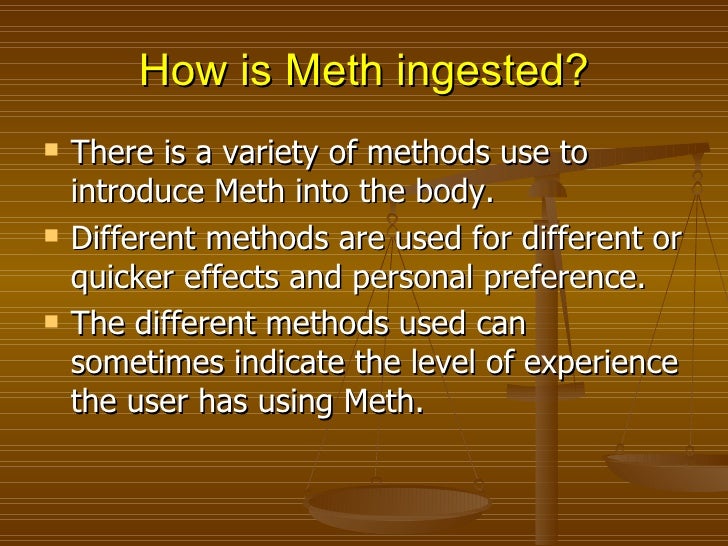 How is Meth ingested?

- There is a variety of methods use to introduce Meth into the body.
- Different methods are used for different or quicker effects and personal preference.
- The different methods used can sometimes indicate the level of experience the user has using Meth.